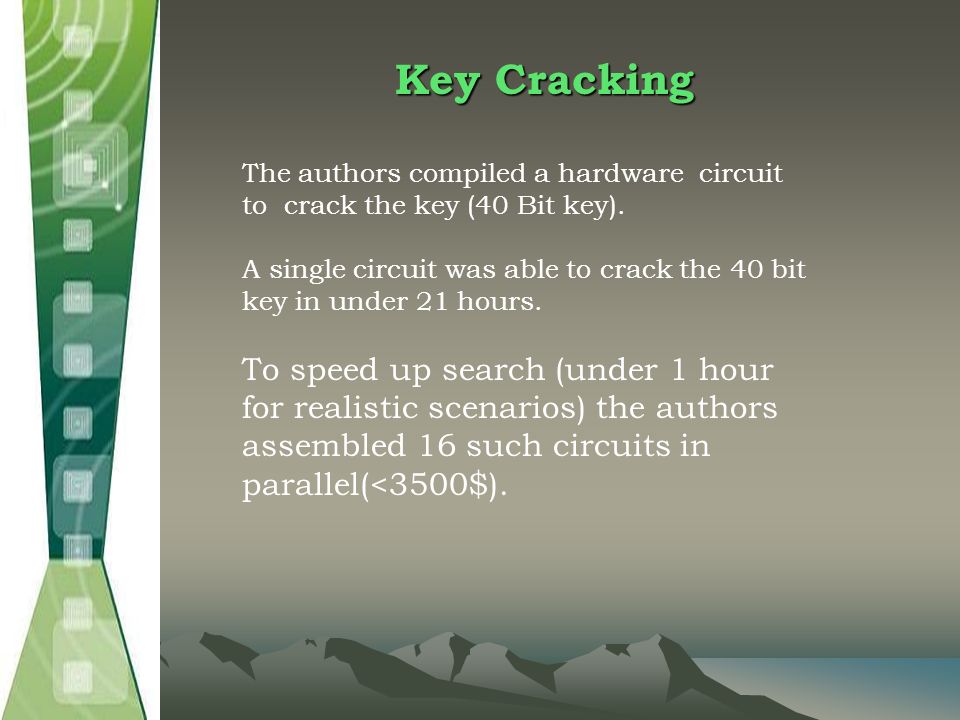 Key Cracking

The authors compiled a hardware circuit to crack the key (40 Bit key).

A single circuit was able to crack the 40 bit key in under 21 hours.

To speed up search (under 1 hour for realistic scenarios) the authors assembled 16 such circuits in parallel(<3500$).